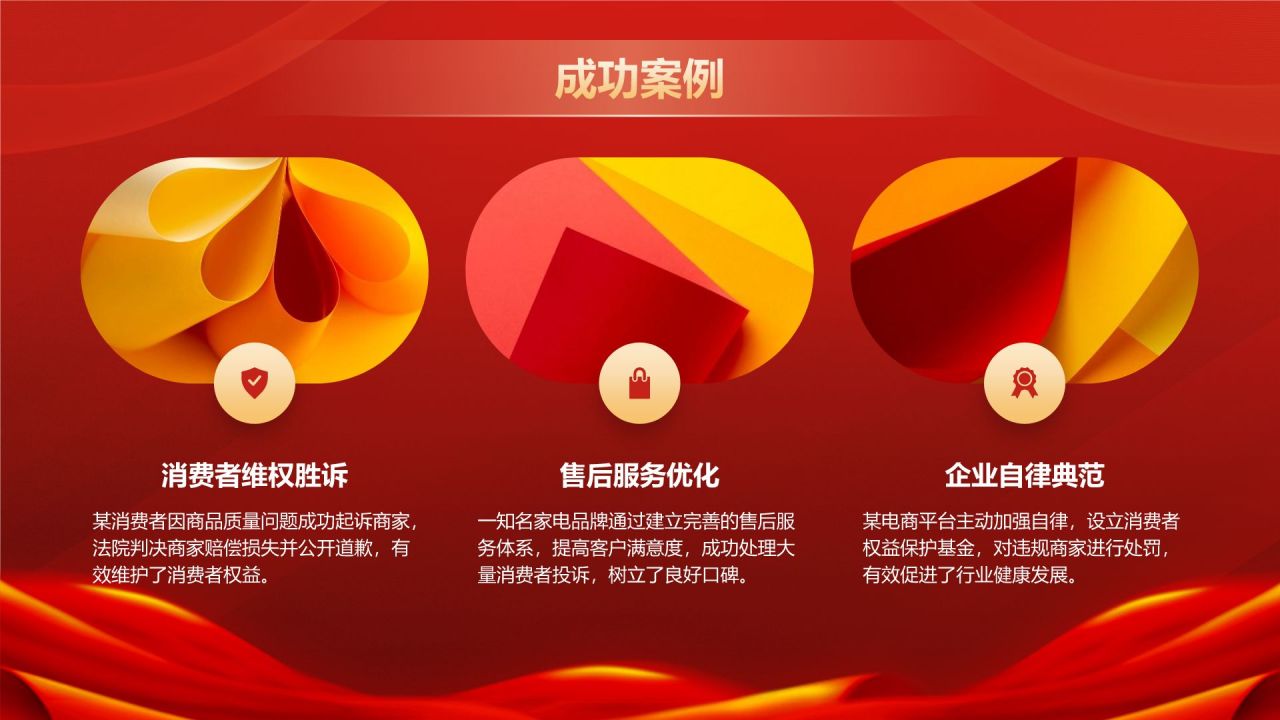 成功案例

消费者维权胜诉

某消费者因商品质量问题成功起诉商家，法院判决商家赔偿损失并公开道歉，有效维护了消费者权益。

售后服务优化

一知名家电品牌通过建立完善的售后服务体系，提高客户满意度，成功处理大量消费者投诉，树立了良好口碑。

企业自律典范

某电商平台主动加强自律，设立消费者权益保护基金，对违规商家进行处罚，有效促进了行业健康发展。